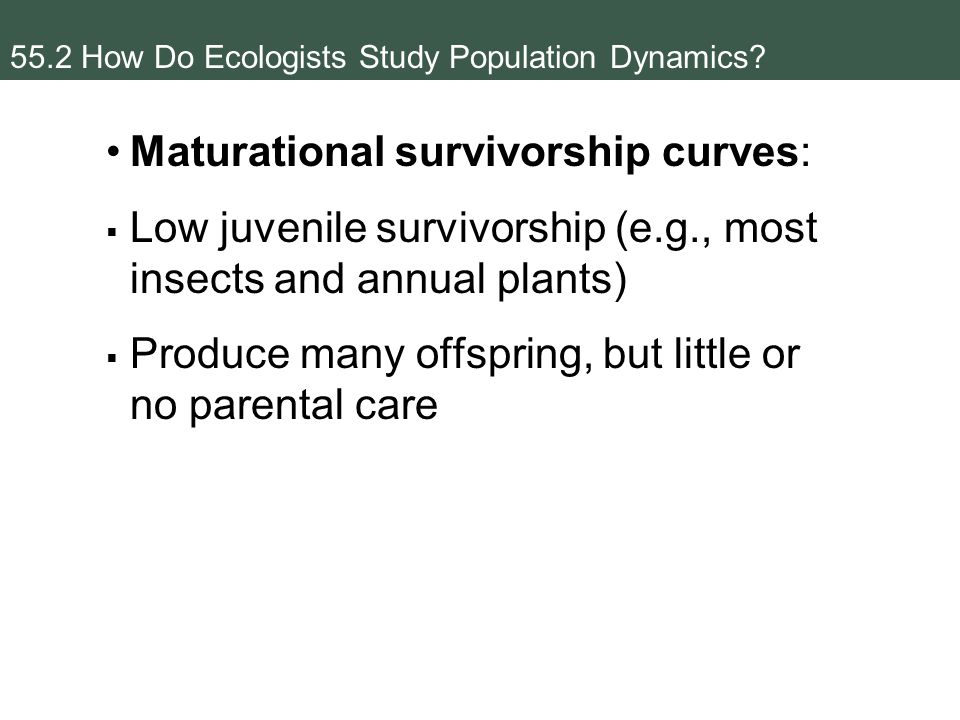 55.2 How Do Ecologists Study Population Dynamics?

• Maturational survivorship curves:

▪ Low juvenile survivorship (e.g., most insects and annual plants)

▪ Produce many offspring, but little or no parental care